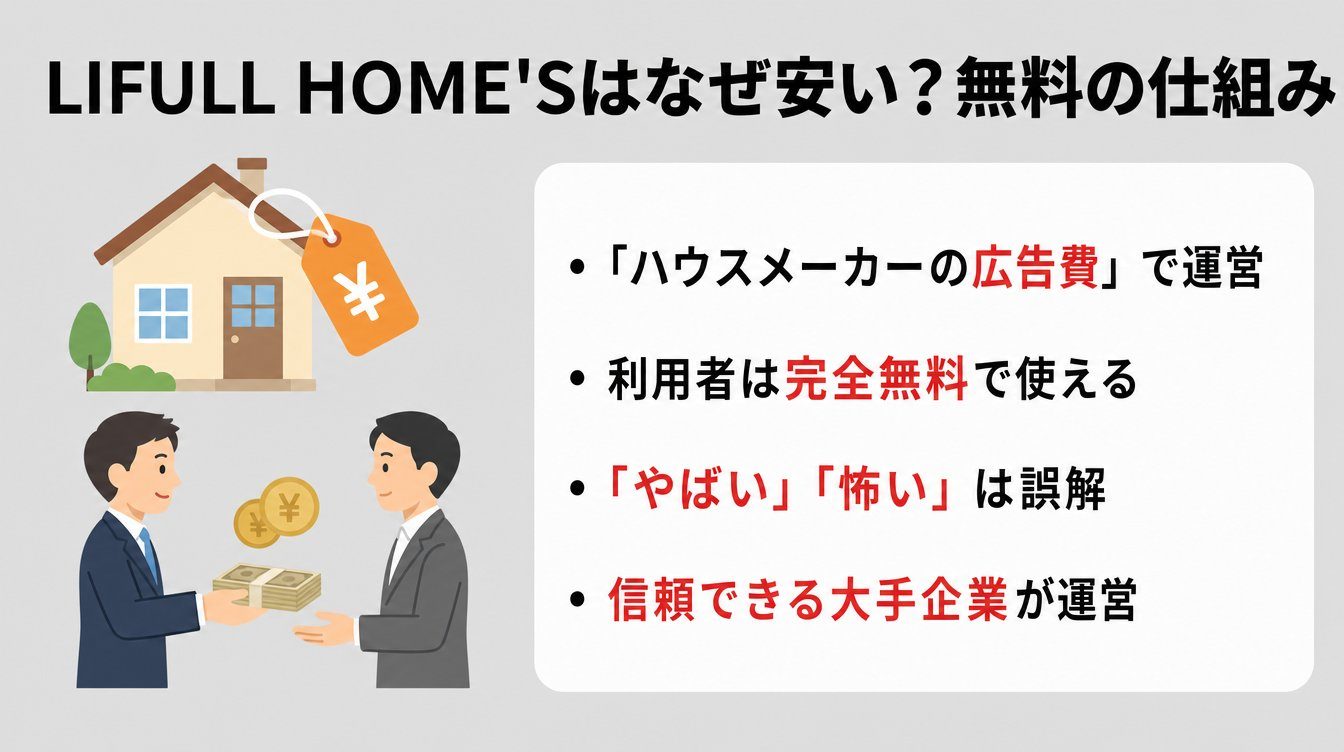 LIFULL HOME'Sはなぜ安い？無料の仕組み

¥

¥

¥

• 「ハウスメーカーの広告費」で運営

• 利用者は完全無料で使える

• 「やばい」「怖い」は誤解

• 信頼できる大手企業が運営